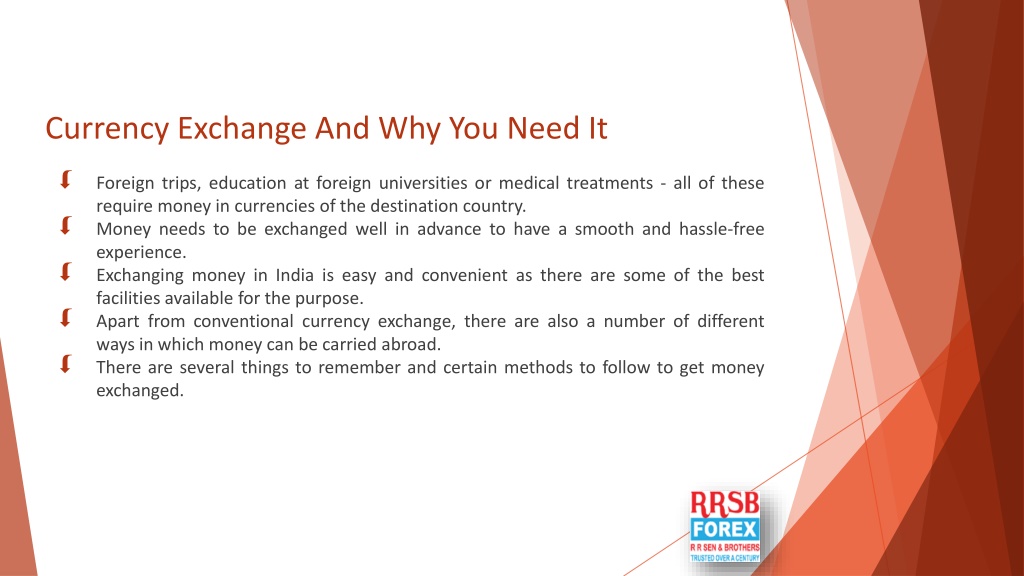 Currency Exchange And Why You Need It

Foreign trips, education at foreign universities or medical treatments - all of these require money in currencies of the destination country.

Money needs to be exchanged well in advance to have a smooth and hassle-free experience.

Exchanging money in India is easy and convenient as there are some of the best facilities available for the purpose.

Apart from conventional currency exchange, there are also a number of different ways in which money can be carried abroad.

There are several things to remember and certain methods to follow to get money exchanged.

RRSB
FOREX
R R SEN & BROTHERS
TRUSTED OVER A CENTURY